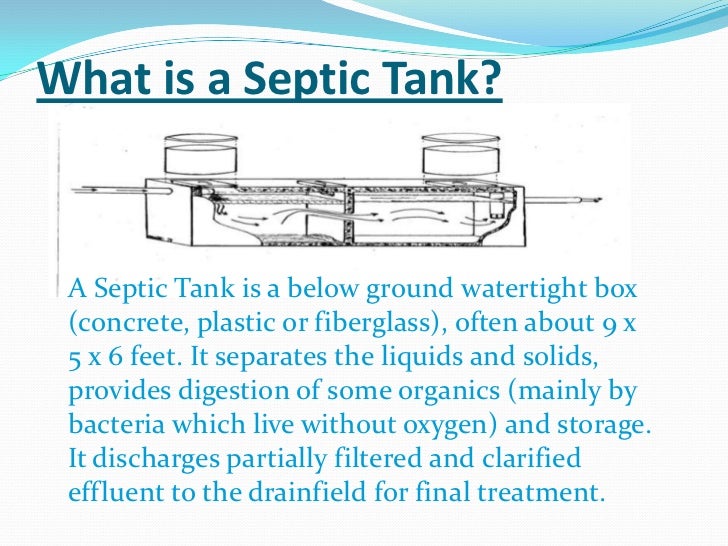 What is a Septic Tank?

A Septic Tank is a below ground watertight box (concrete, plastic or fiberglass), often about 9 x 5 x 6 feet. It separates the liquids and solids, provides digestion of some organics (mainly by bacteria which live without oxygen) and storage. It discharges partially filtered and clarified effluent to the drainfield for final treatment.